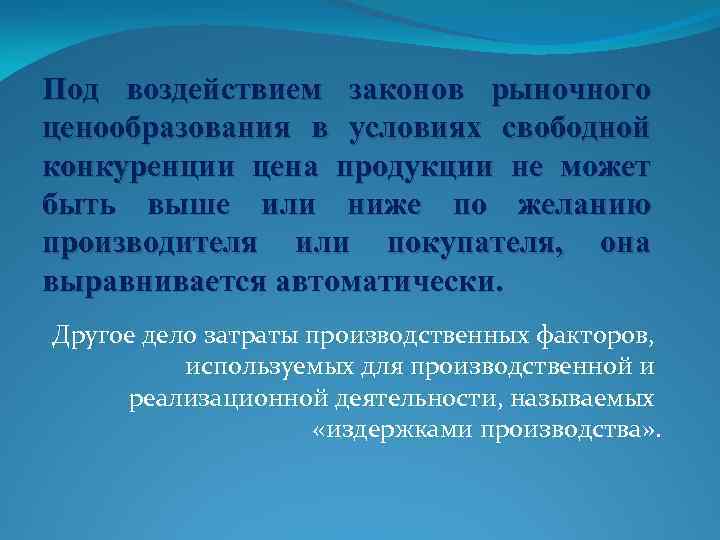 Под воздействием законов рыночного ценообразования в условиях свободной конкуренции цена продукции не может быть выше или ниже по желанию производителя или покупателя, она выравнивается автоматически.

Другое дело затраты производственных факторов, используемых для производственной и реализационной деятельности, называемых «издержками производства».